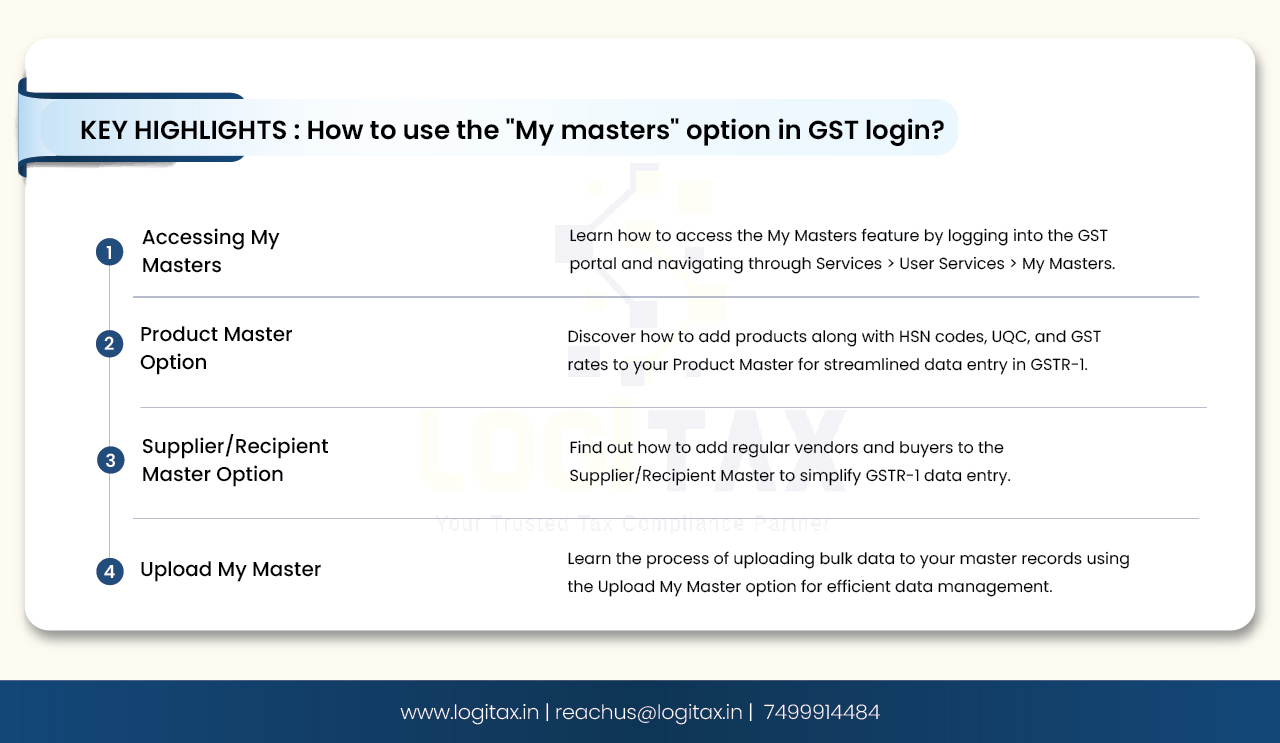 KEY HIGHLIGHTS : How to use the "My masters" option in GST login?

1 Accessing My Masters

Learn how to access the My Masters feature by logging into the GST portal and navigating through Services > User Services > My Masters.

2 Product Master Option

Discover how to add products along with HSN codes, UQC, and GST rates to your Product Master for streamlined data entry in GSTR-1.

3 Supplier/Recipient Master Option

Find out how to add regular vendors and buyers to the Supplier/Recipient Master to simplify GSTR-1 data entry.

4 Upload My Master

Learn the process of uploading bulk data to your master records using the Upload My Master option for efficient data management.

LOGITAX
Your Trusted Tax Compliance Partner

www.logitax.in | reachus@logitax.in | 7499914484